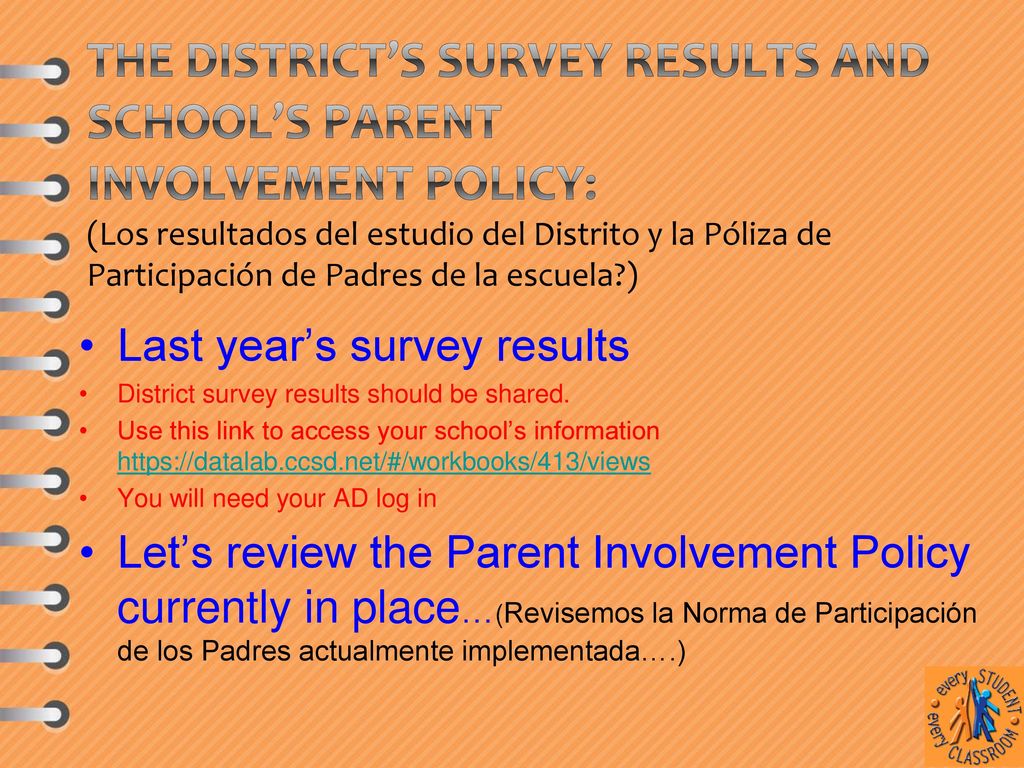 THE DISTRICT'S SURVEY RESULTS AND SCHOOL'S PARENT INVOLVEMENT POLICY:

(Los resultados del estudio del Distrito y la Póliza de Participación de Padres de la escuela?)

• Last year's survey results
• District survey results should be shared.
• Use this link to access your school's information https://datalab.ccsd.net/#/workbooks/413/views
• You will need your AD log in
• Let's review the Parent Involvement Policy currently in place…(Revisemos la Norma de Participación de los Padres actualmente implementada.…)

every STUDENT every CLASSROOM